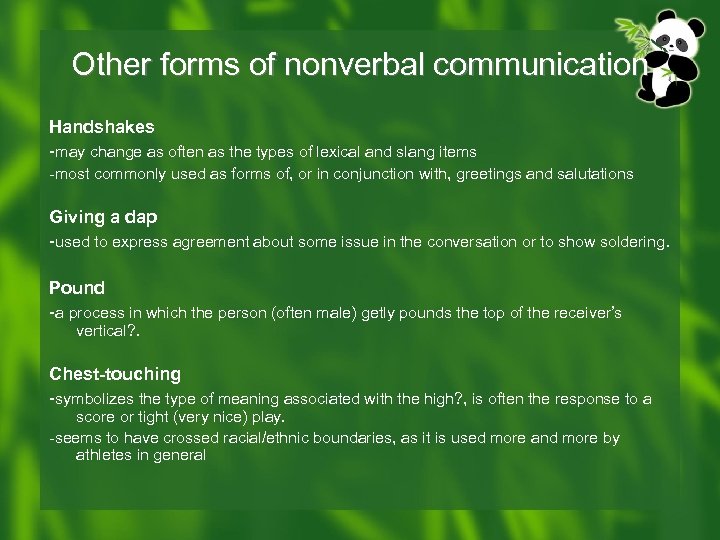 Other forms of nonverbal communication

Handshakes

-may change as often as the types of lexical and slang items

-most commonly used as forms of, or in conjunction with, greetings and salutations

Giving a dap

-used to express agreement about some issue in the conversation or to show soldering.

Pound

-a process in which the person (often male) getly pounds the top of the receiver's vertical?.

Chest-touching

-symbolizes the type of meaning associated with the high?, is often the response to a score or tight (very nice) play.

-seems to have crossed racial/ethnic boundaries, as it is used more and more by athletes in general